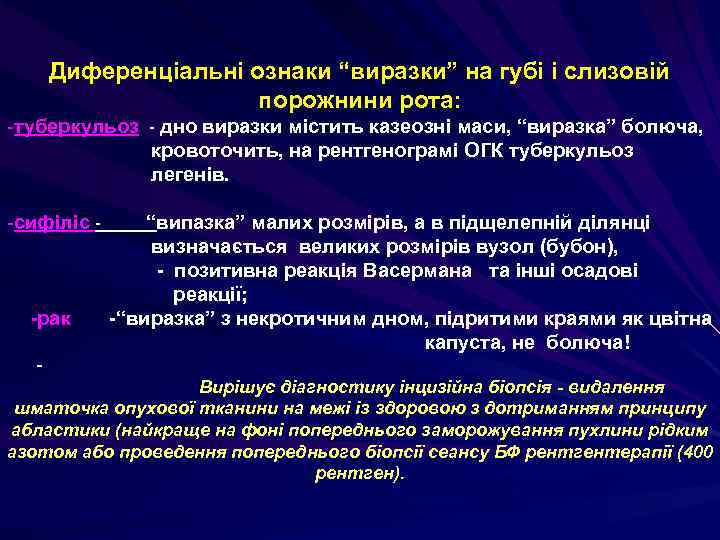 Диференціальні ознаки “виразки” на губі і слизовій порожнини рота:

-туберкульоз - дно виразки містить казеозні маси, “виразка” болюча, кровоточить, на рентгенограмі ОГК туберкульоз легенів.

-сифіліс - “випазка” малих розмірів, а в підщелепній ділянці визначається великих розмірів вузол (бубон),
- позитивна реакція Васермана та інші осадові реакції;

-рак -“виразка” з некротичним дном, підритими краями як цвітна капуста, не болюча!

-

Вирішує діагностику інцизійна біопсія - видалення шматочка опухової тканини на межі із здоровою з дотриманням принципу абластики (найкраще на фоні попереднього заморожування пухлини рідким азотом або проведення попереднього біопсії сеансу БФ рентгентерапії (400 рентген).